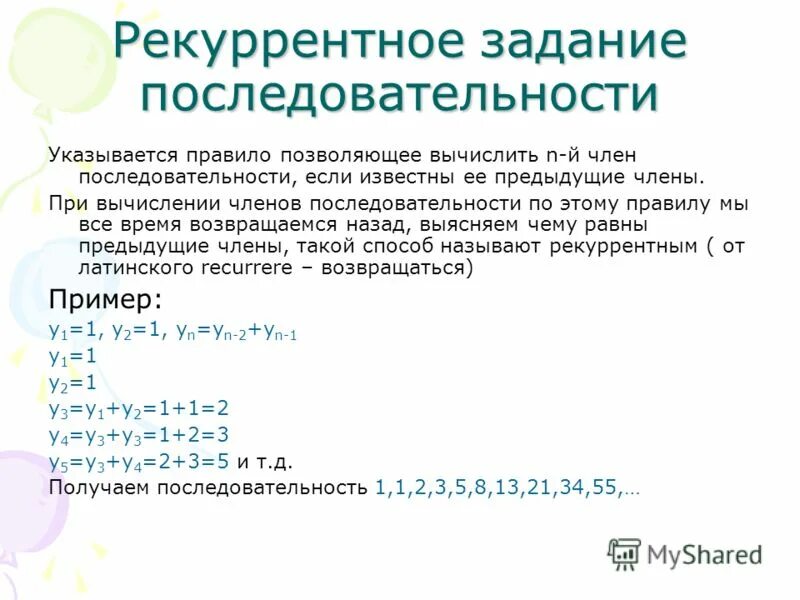 Рекуррентное задание последовательности

Указывается правило позволяющее вычислить n-й член последовательности, если известны ее предыдущие члены.

При вычислении членов последовательности по этому правилу мы все время возвращаемся назад, выясняем чему равны предыдущие члены, такой способ называют рекуррентным ( от латинского recurrere – возвращаться)

Пример:

$y_1=1$, $y_2=1$, $y_n=y_{n-2}+y_{n-1}$

$y_1=1$

$y_2=1$

$y_3=y_1+y_2=1+1=2$

$y_4=y_3+y_3=1+2=3$

$y_5=y_3+y_4=2+3=5$ и т.д.

Получаем последовательность 1,1,2,3,5,8,13,21,34,55,…

MyShared